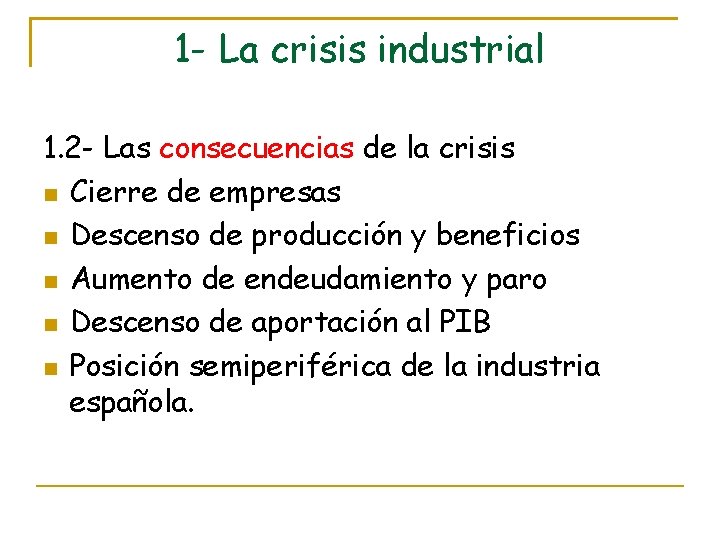 1- La crisis industrial

1.2- Las consecuencias de la crisis
- Cierre de empresas
- Descenso de producción y beneficios
- Aumento de endeudamiento y paro
- Descenso de aportación al PIB
- Posición semiperiférica de la industria española.